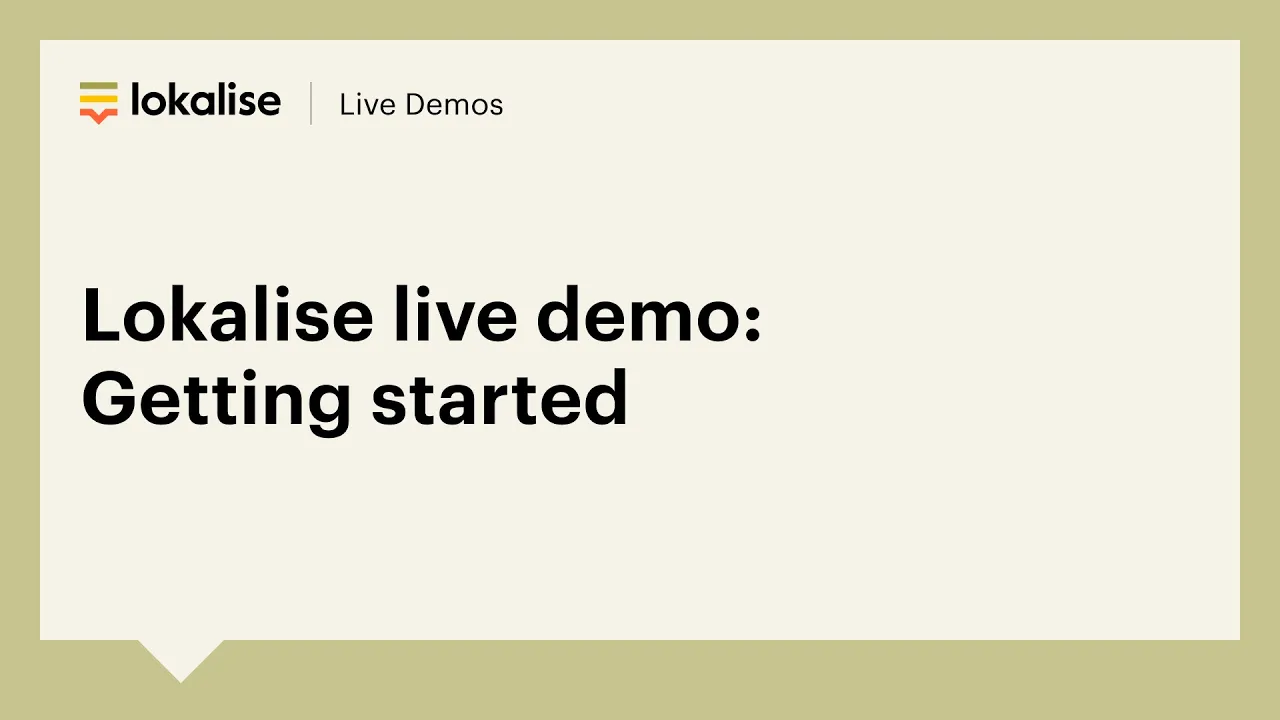 lokalise | Live Demos

Lokalise live demo: Getting started